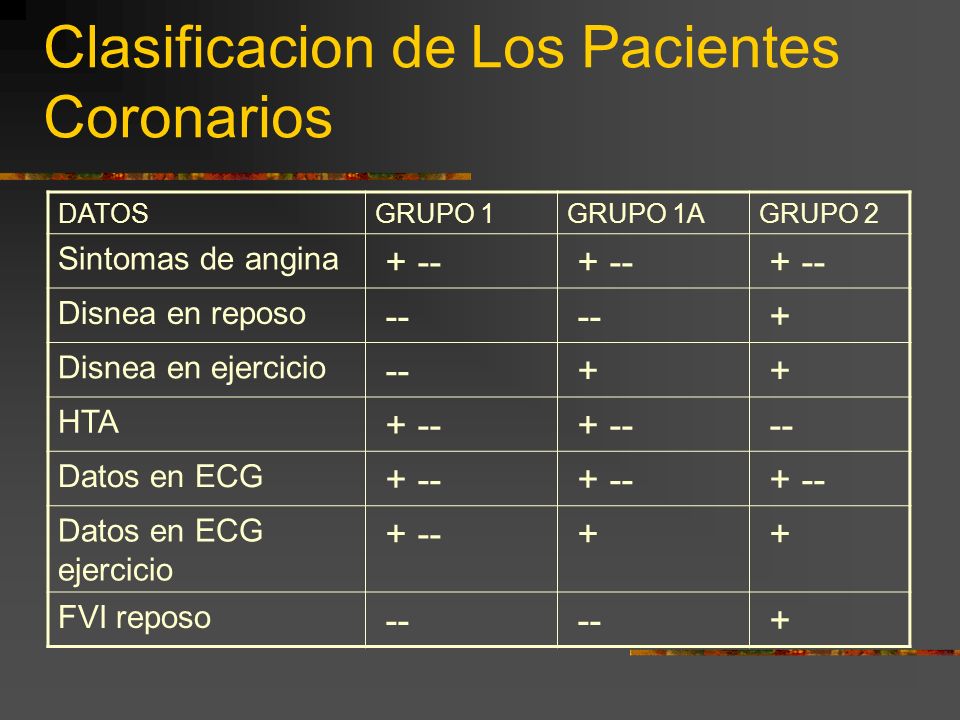 Clasificacion de Los Pacientes Coronarios

| DATOS | GRUPO 1 | GRUPO 1A | GRUPO 2 |
|---|---|---|---|
| Sintomas de angina | + -- | + -- | + -- |
| Disnea en reposo | -- | -- | + |
| Disnea en ejercicio | -- | + | + |
| HTA | + -- | + -- | -- |
| Datos en ECG | + -- | + -- | + -- |
| Datos en ECG ejercicio | + -- | + | + |
| FVI reposo | -- | -- | + |